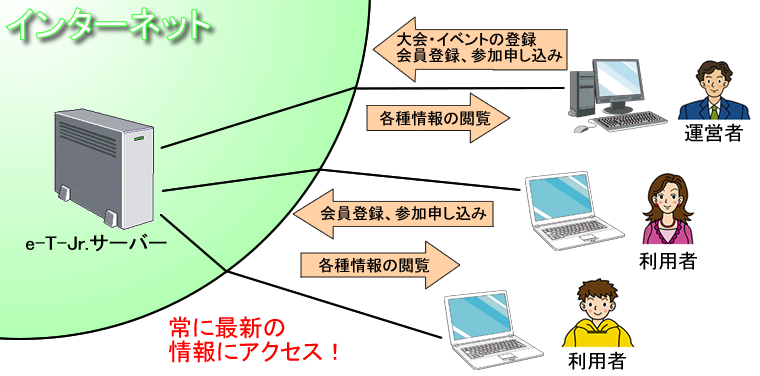 インターネット

大会・イベントの登録
会員登録、参加申し込み

各種情報の閲覧

運営者

e-T-Jr.サーバー

会員登録、参加申し込み

各種情報の閲覧

利用者

常に最新の
情報にアクセス！

利用者